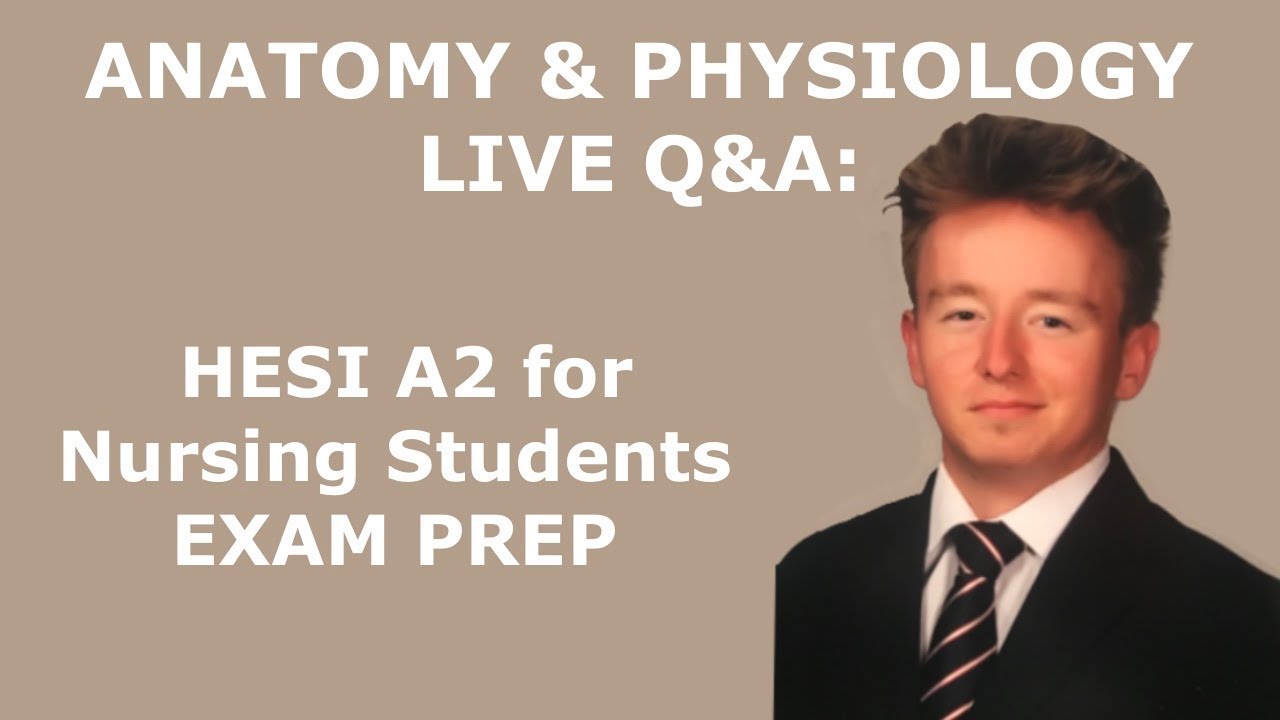 ANATOMY & PHYSIOLOGY LIVE Q&A:

HESI A2 for Nursing Students EXAM PREP